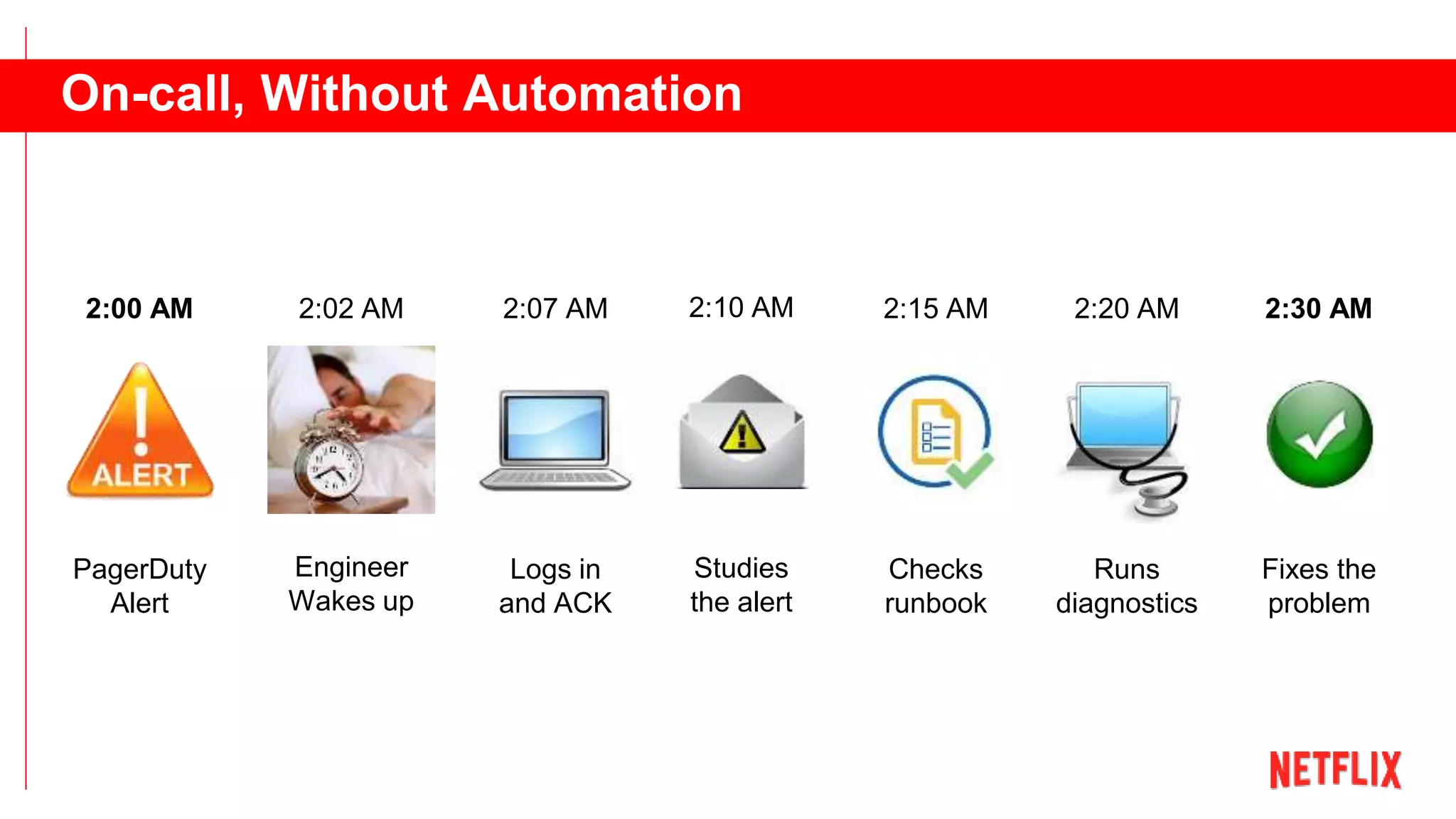 On-call, Without Automation

2:00 AM

ALERT

PagerDuty Alert

2:02 AM

Engineer Wakes up

2:07 AM

Logs in and ACK

2:10 AM

Studies the alert

2:15 AM

Checks runbook

2:20 AM

Runs diagnostics

2:30 AM

Fixes the problem

NETFLIX